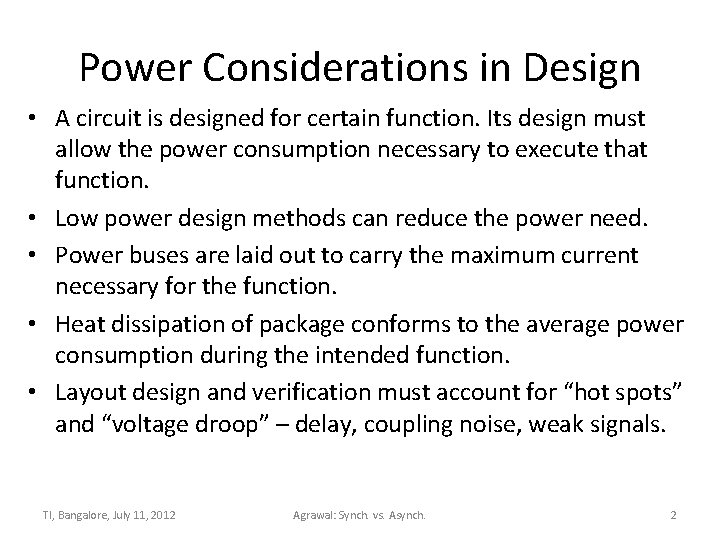 Power Considerations in Design

• A circuit is designed for certain function. Its design must allow the power consumption necessary to execute that function.

• Low power design methods can reduce the power need.

• Power buses are laid out to carry the maximum current necessary for the function.

• Heat dissipation of package conforms to the average power consumption during the intended function.

• Layout design and verification must account for “hot spots” and “voltage droop” – delay, coupling noise, weak signals.

TI, Bangalore, July 11, 2012

Agrawal: Synch. vs. Asynch.

2